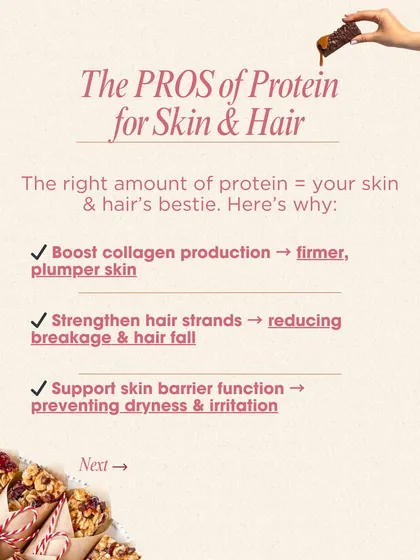 The PROS of Protein for Skin & Hair

The right amount of protein = your skin & hair's bestie. Here's why:

✓ Boost collagen production → firmer, plumper skin

✓ Strengthen hair strands → reducing breakage & hair fall

✓ Support skin barrier function → preventing dryness & irritation

Next →